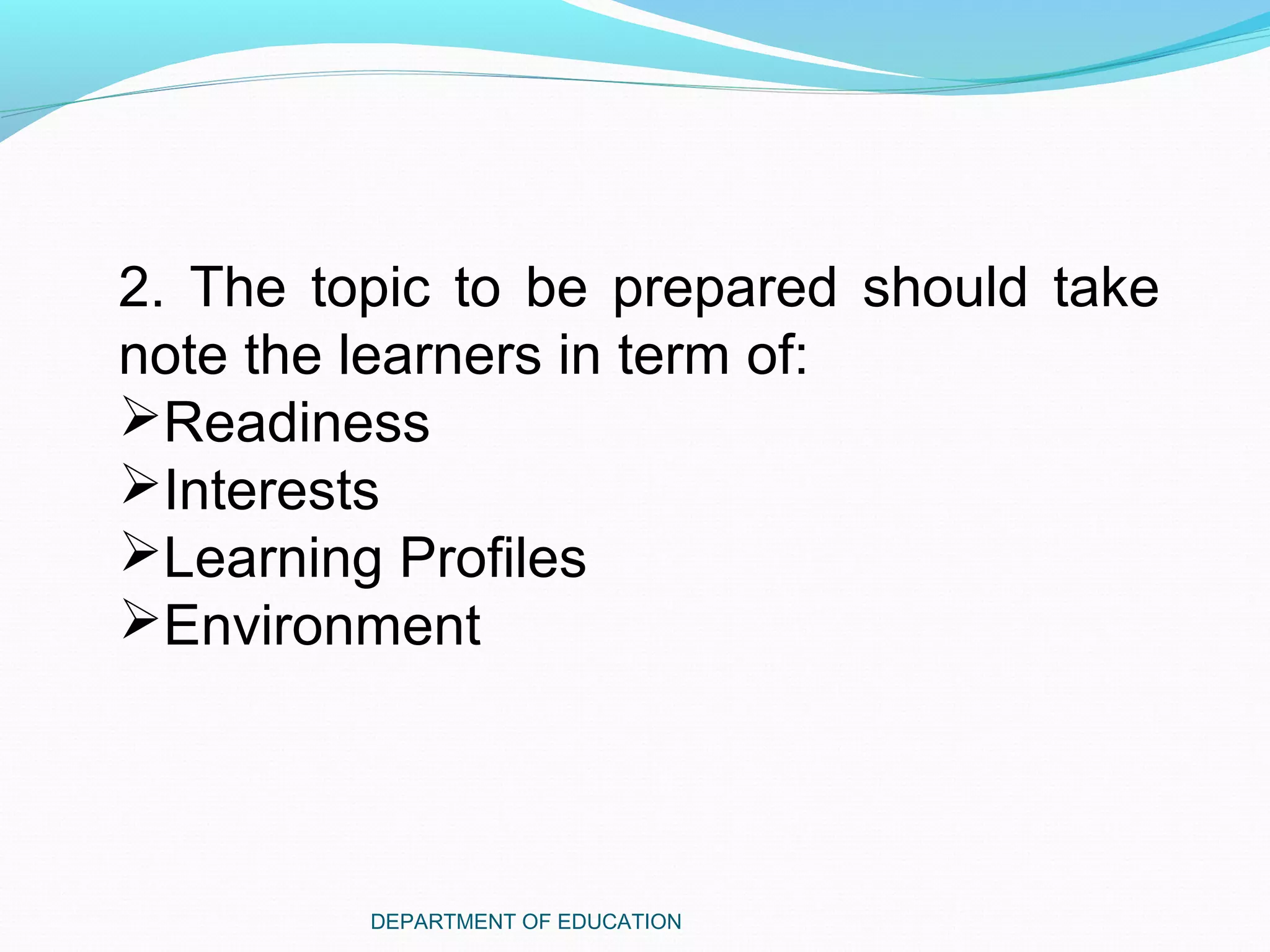 2. The topic to be prepared should take note the learners in term of:

➢Readiness
➢Interests
➢Learning Profiles
➢Environment

DEPARTMENT OF EDUCATION